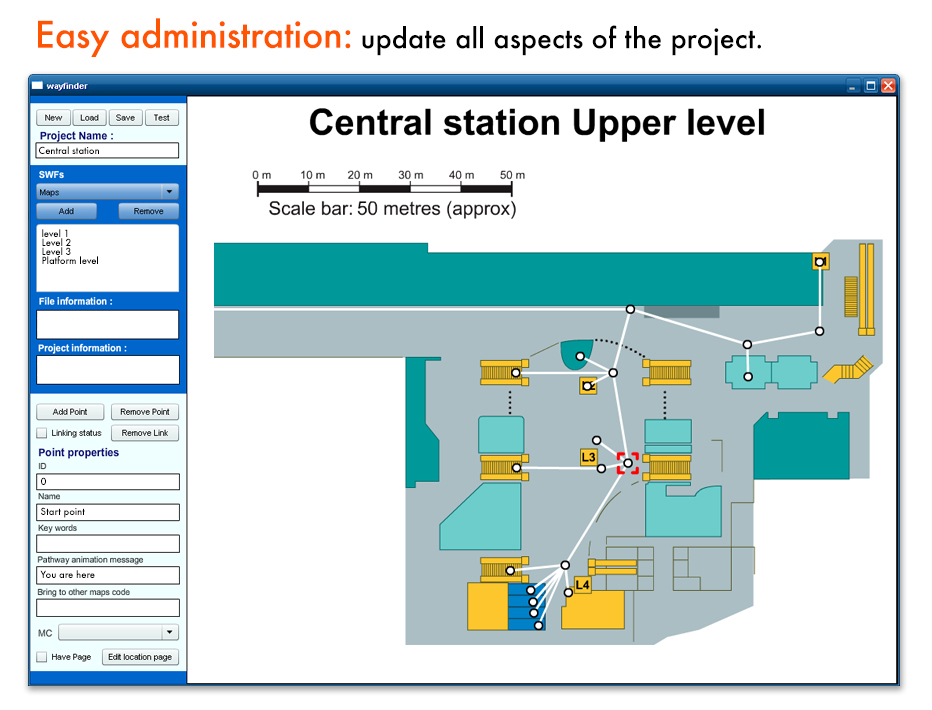 Easy administration: update all aspects of the project.

wayfinder

New Load Save Test

Project Name :

Central station

SWFs

Maps

Add Remove

level 1
Level 2
Level 3
Platform level

File information :

Project information :

Add Point Remove Point

Linking status Remove Link

Point properties

ID

0

Name

Start point

Key words

Pathway animation message

You are here

Bring to other maps code

MC

Have Page Edit location page

Central station Upper level

0 m 10 m 20 m 30 m 40 m 50 m

Scale bar: 50 metres (approx)

L3

L4